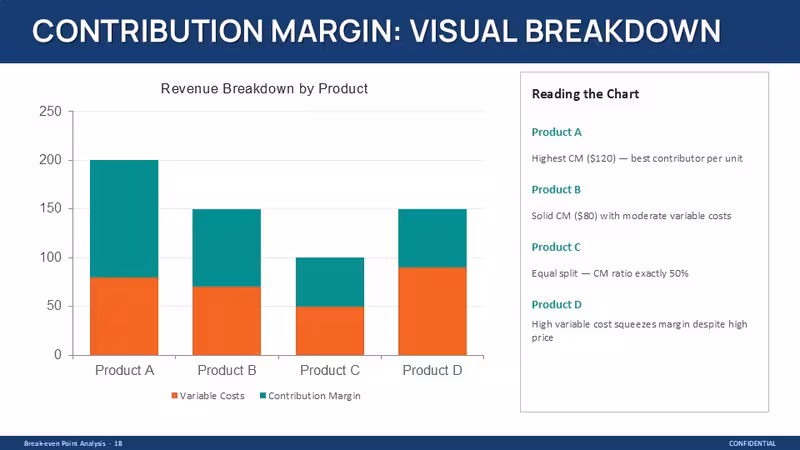 CONTRIBUTION MARGIN: VISUAL BREAKDOWN

Revenue Breakdown by Product

250
200
150
100
50
0

Product A
Product B
Product C
Product D

Variable Costs
Contribution Margin

Reading the Chart

Product A

Highest CM ($120) — best contributor per unit

Product B

Solid CM ($80) with moderate variable costs

Product C

Equal split — CM ratio exactly 50%

Product D

High variable cost squeezes margin despite high price

Break-even Point Analysis · 18

CONFIDENTIAL